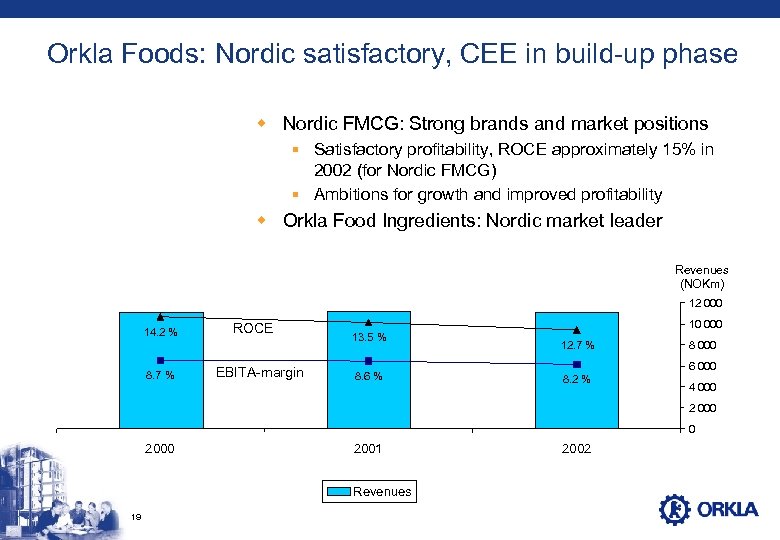 Orkla Foods: Nordic satisfactory, CEE in build-up phase

Nordic FMCG: Strong brands and market positions

Satisfactory profitability, ROCE approximately 15% in 2002 (for Nordic FMCG)

Ambitions for growth and improved profitability

Orkla Food Ingredients: Nordic market leader

Revenues (NOKm)

12 000
10 000
8 000
6 000
4 000
2 000
0

14.2 %
ROCE
13.5 %
12.7 %
8.7 %
EBITA-margin
8.6 %
8.2 %

2000
2001
2002

Revenues

19

ORKLA